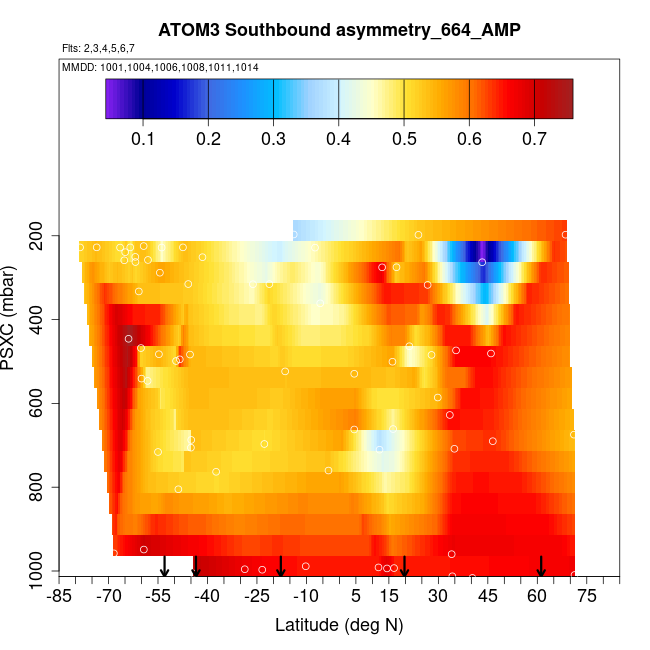 ATOM3 Southbound asymmetry_664_AMP

Flts: 2,3,4,5,6,7

MMDD: 1001,1004,1006,1008,1011,1014

0.1 0.2 0.3 0.4 0.5 0.6 0.7

PSXC (mbar)

200
400
600
800
1000

-85 -70 -55 -40 -25 -10 5 15 30 45 60 75

Latitude (deg N)